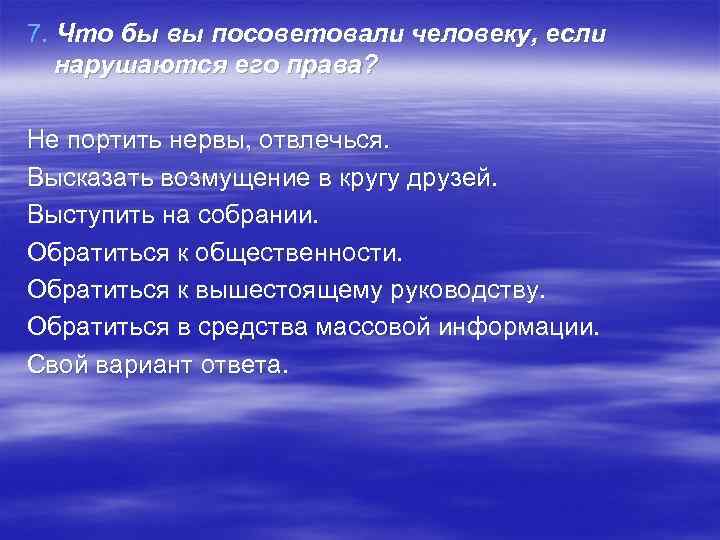 7. Что бы вы посоветовали человеку, если нарушаются его права?

Не портить нервы, отвлечься.

Высказать возмущение в кругу друзей.

Выступить на собрании.

Обратиться к общественности.

Обратиться к вышестоящему руководству.

Обратиться в средства массовой информации.

Свой вариант ответа.